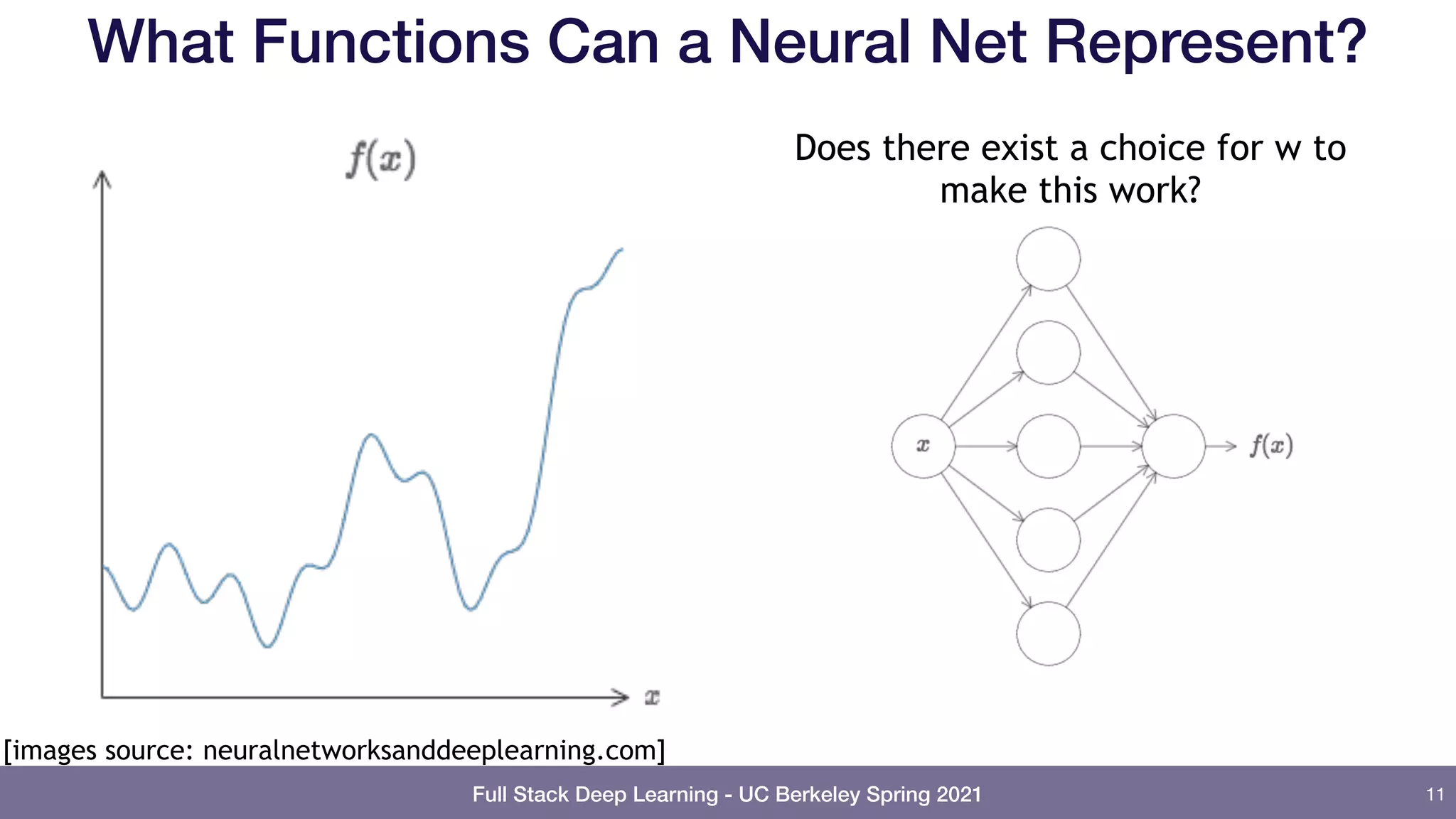 What Functions Can a Neural Net Represent?

$f(x)$

$x$

Does there exist a choice for w to make this work?

$x$

$f(x)$

[images source: neuralnetworksanddeeplearning.com]

Full Stack Deep Learning - UC Berkeley Spring 2021

11